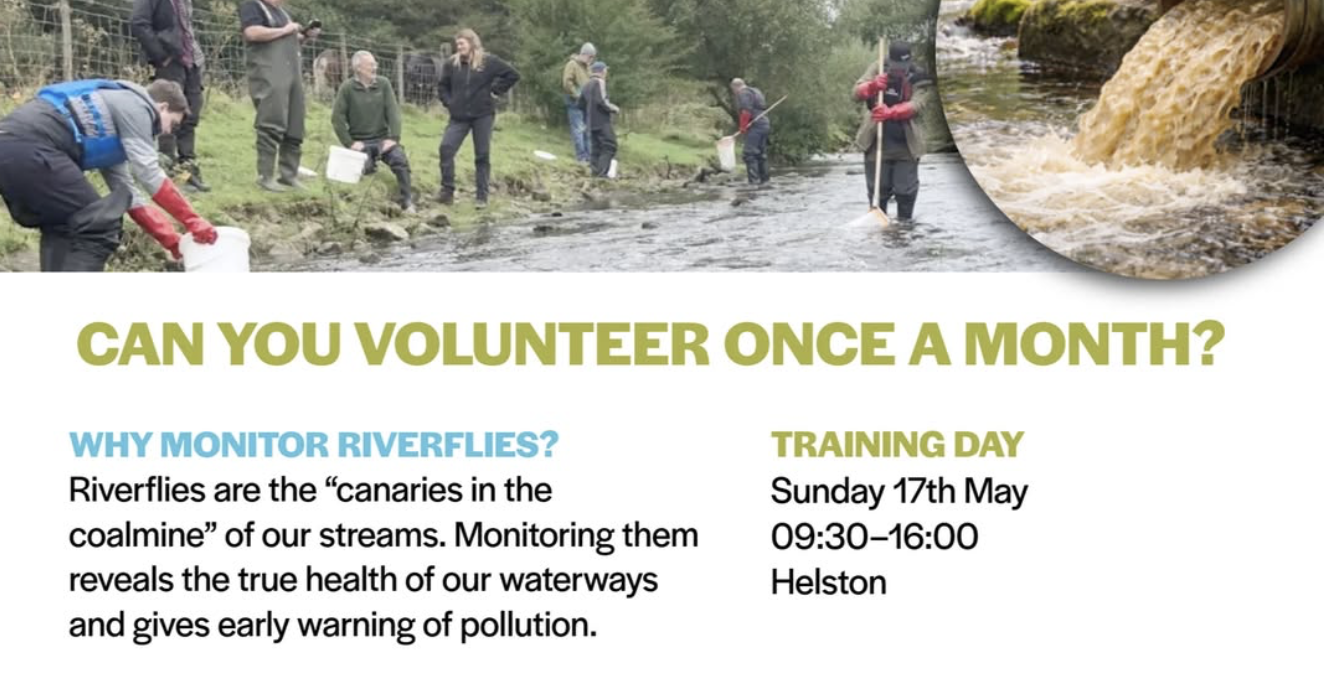 CAN YOU VOLUNTEER ONCE A MONTH?

WHY MONITOR RIVERFLIES?
Riverflies are the “canaries in the coalmine” of our streams. Monitoring them reveals the true health of our waterways and gives early warning of pollution.

TRAINING DAY
Sunday 17th May
09:30–16:00
Helston